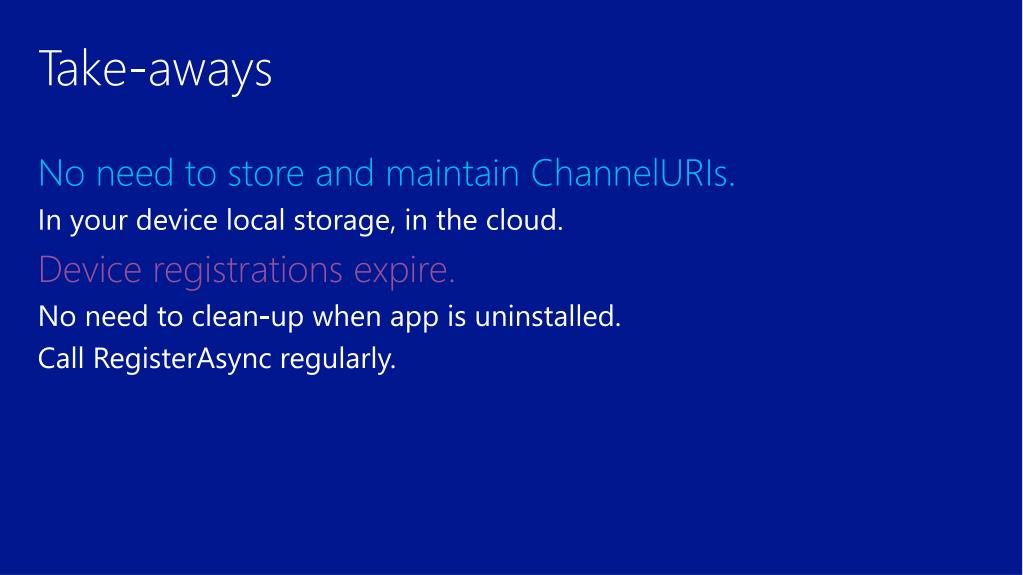 Take-aways

No need to store and maintain ChannelURIs.

In your device local storage, in the cloud.

Device registrations expire.

No need to clean-up when app is uninstalled.

Call RegisterAsync regularly.